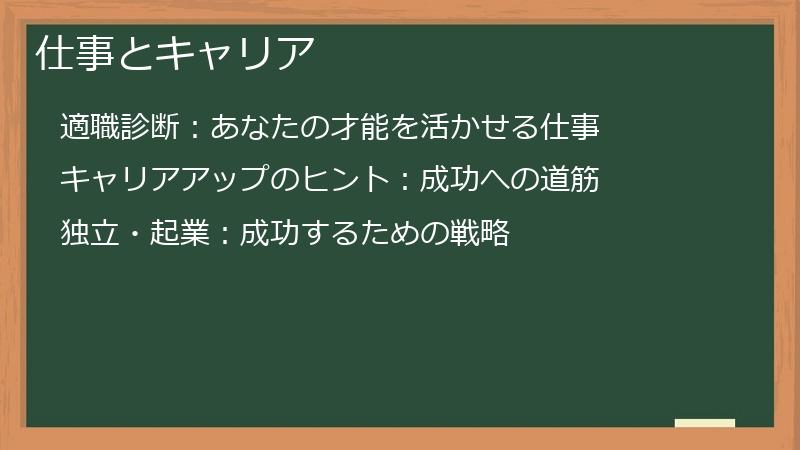 仕事とキャリア

適職診断：あなたの才能を活かせる仕事

キャリアアップのヒント：成功への道筋

独立・起業：成功するための戦略